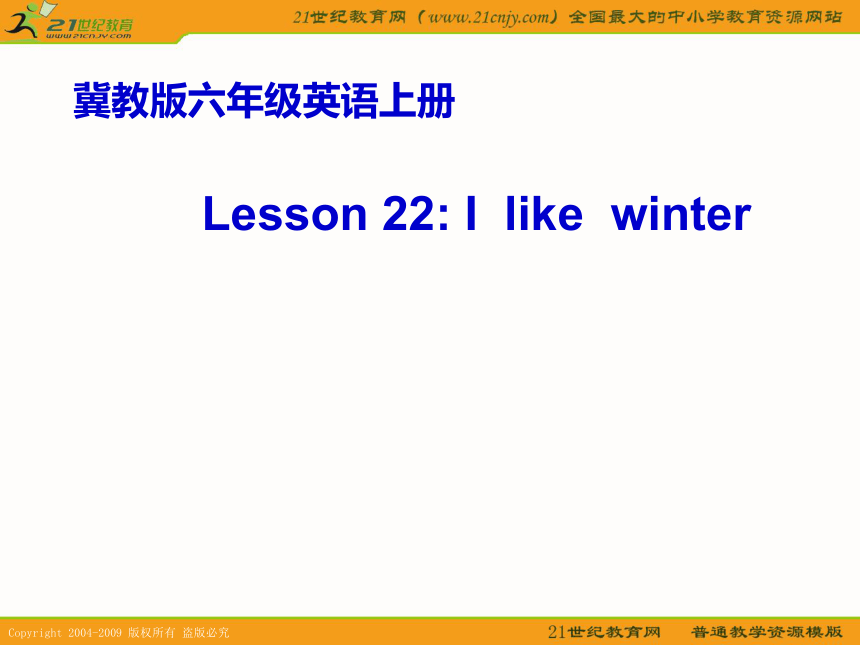 21世纪教育
www.21cnjy.com

21世纪教育网（www.21cnjy.com）全国最大的中小学教育资源网站

冀教版六年级英语上册

Lesson 22: I like winter

Copyright 2004-2009 版权所有 盗版必究

21世纪教育网 普通教学资源模版